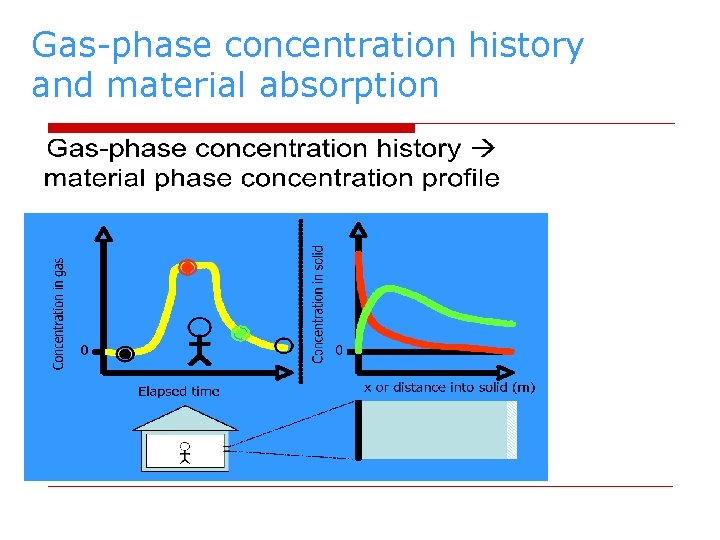 Gas-phase concentration history and material absorption

Gas-phase concentration history → material phase concentration profile

Concentration in gas

0

Elapsed time

Concentration in solid

0

x or distance into solid (m)